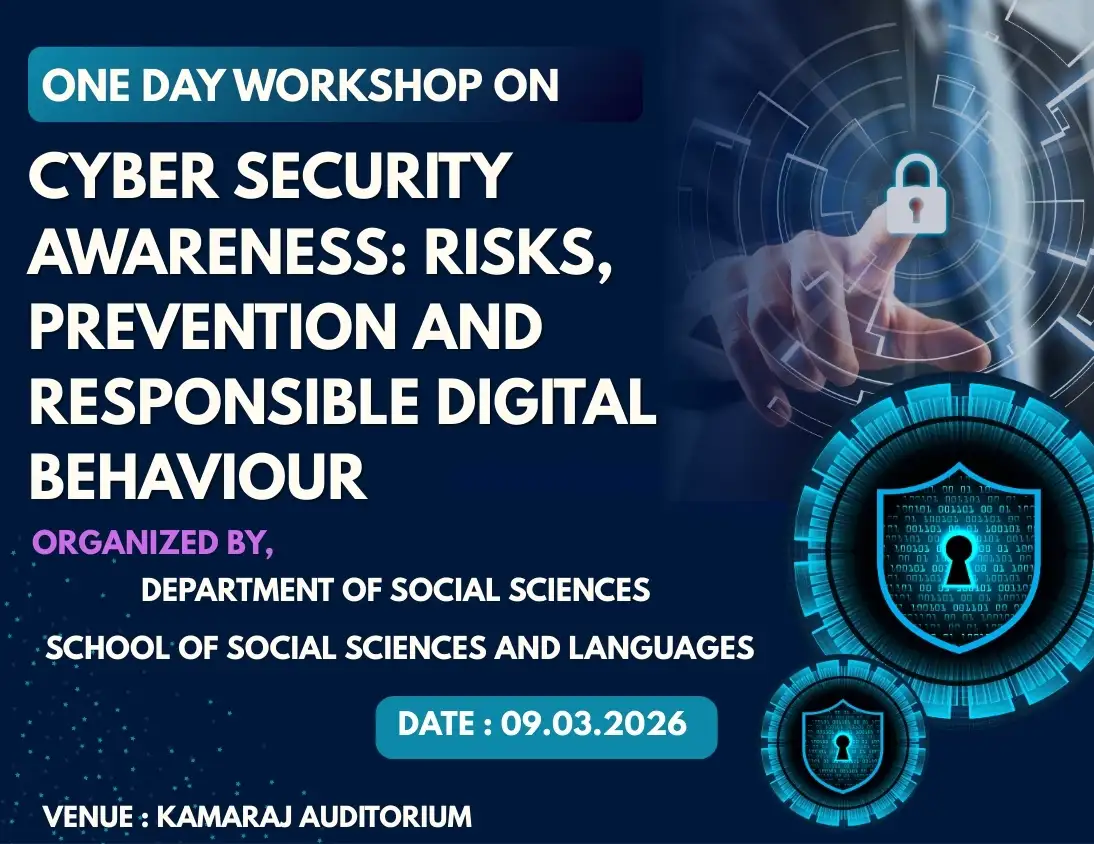 ONE DAY WORKSHOP ON

CYBER SECURITY AWARENESS: RISKS, PREVENTION AND RESPONSIBLE DIGITAL BEHAVIOUR

ORGANIZED BY,

DEPARTMENT OF SOCIAL SCIENCES

SCHOOL OF SOCIAL SCIENCES AND LANGUAGES

DATE : 09.03.2026

VENUE : KAMARAJ AUDITORIUM